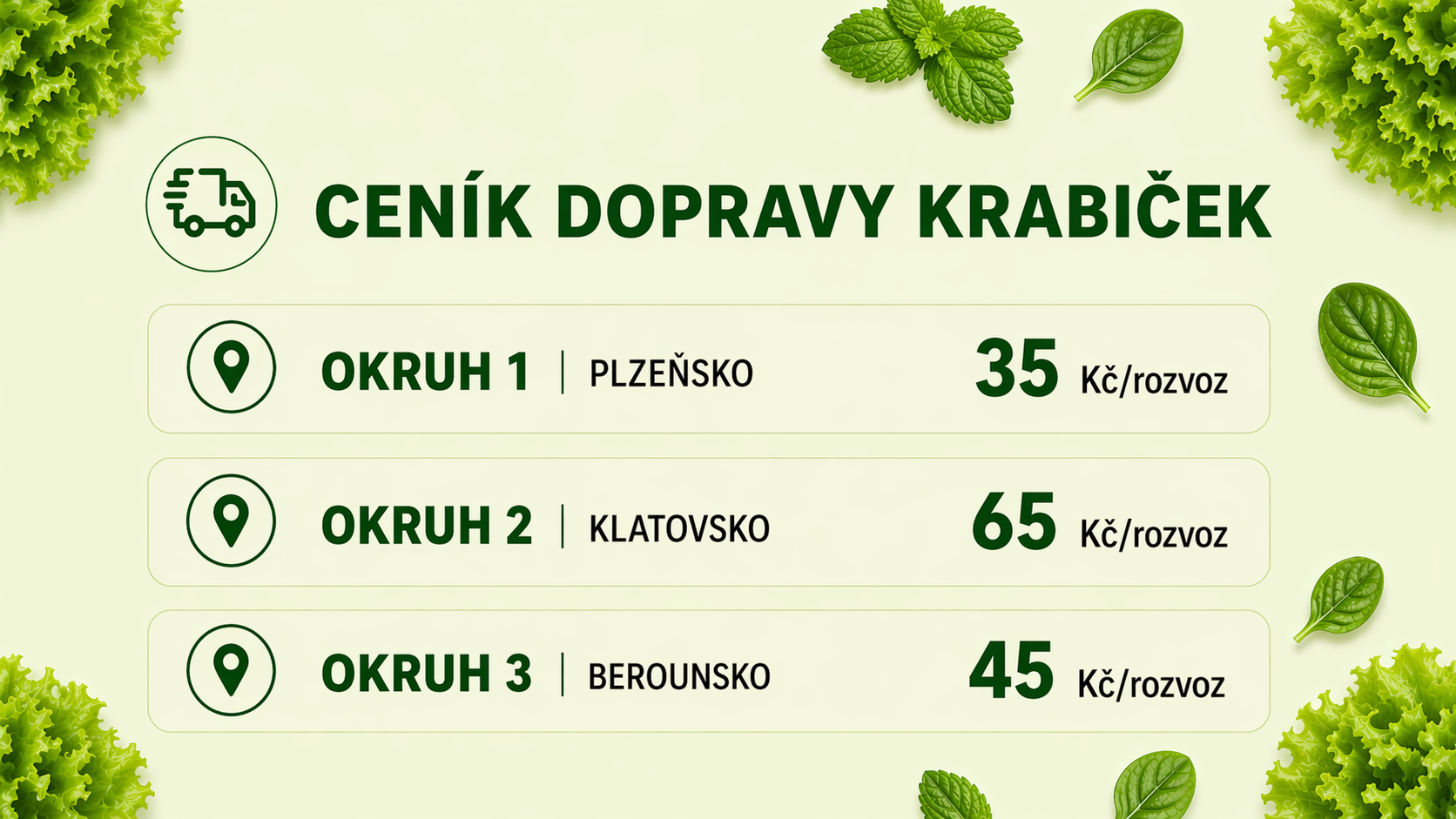 CENÍK DOPRAVY KRABIČEK

OKRUH 1 | PLZEŇSKO 35 Kč/rozvoz

OKRUH 2 | KLATOVSKO 65 Kč/rozvoz

OKRUH 3 | BEROUNSKO 45 Kč/rozvoz